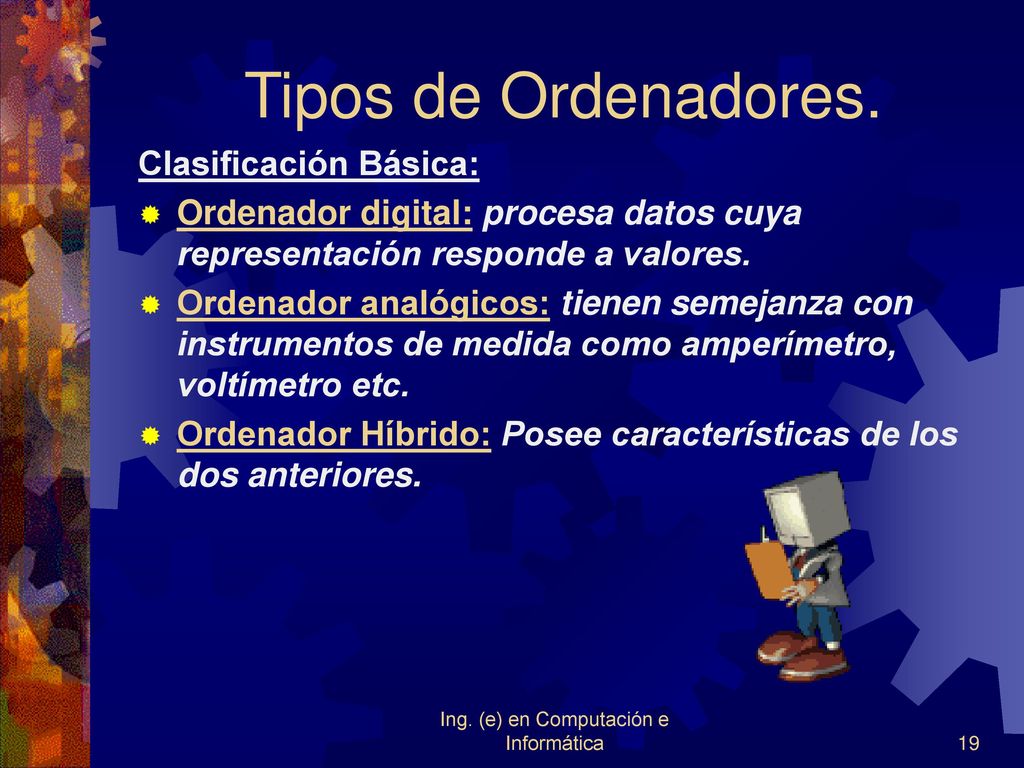 Tipos de Ordenadores.

Clasificación Básica:

Ordenador digital: procesa datos cuya representación responde a valores.

Ordenador analógicos: tienen semejanza con instrumentos de medida como amperímetro, voltímetro etc.

Ordenador Híbrido: Posee características de los dos anteriores.

Ing. (e) en Computación e Informática

19